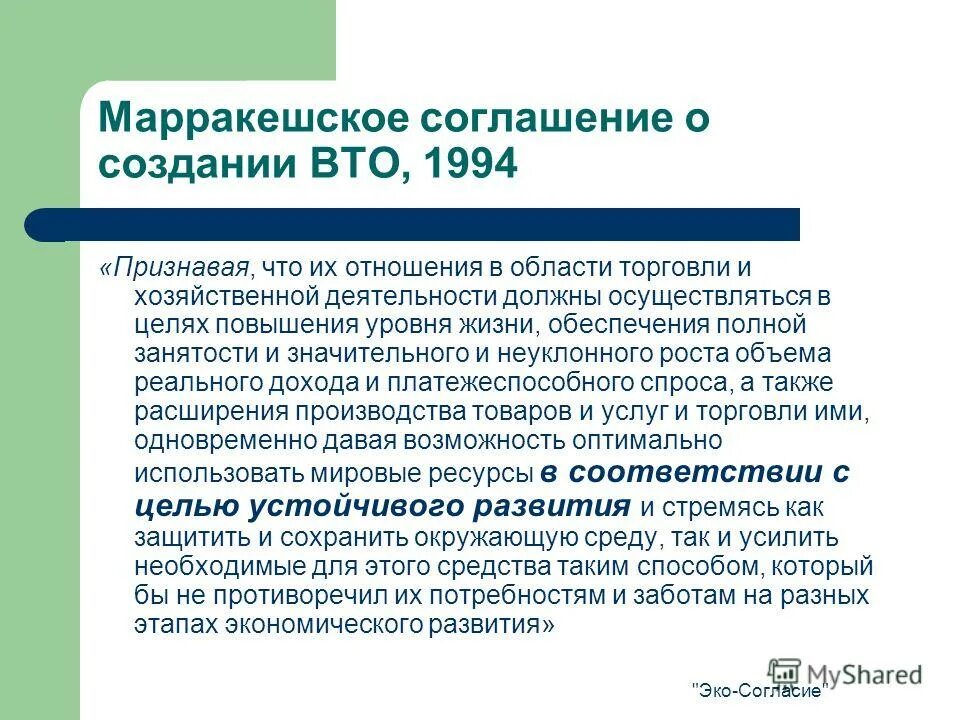 Марракешское соглашение о создании ВТО, 1994

«Признавая, что их отношения в области торговли и хозяйственной деятельности должны осуществляться в целях повышения уровня жизни, обеспечения полной занятости и значительного и неуклонного роста объема реального дохода и платежеспособного спроса, а также расширения производства товаров и услуг и торговли ими, одновременно давая возможность оптимально использовать мировые ресурсы в соответствии с целью устойчивого развития и стремясь как защитить и сохранить окружающую среду, так и усилить необходимые для этого средства таким способом, который бы не противоречил их потребностям и заботам на разных этапах экономического развития»

MyShared

"Эко-Согласие"